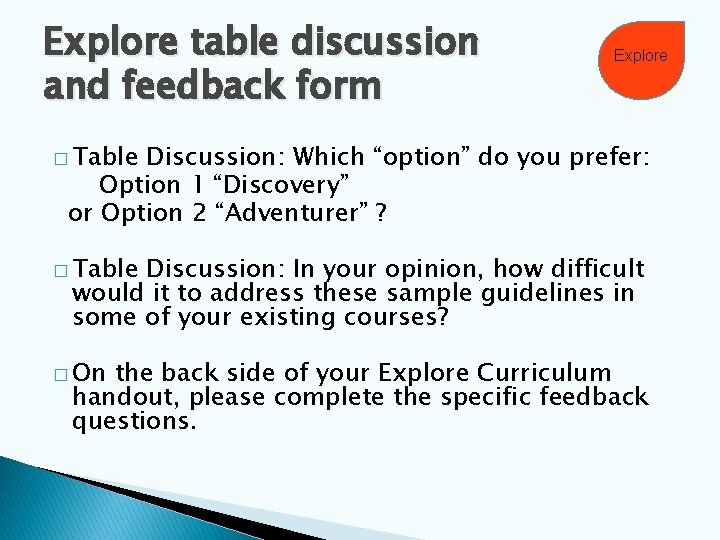 Explore table discussion and feedback form

Explore

□ Table Discussion: Which “option” do you prefer: Option 1 “Discovery” or Option 2 “Adventurer” ?

□ Table Discussion: In your opinion, how difficult would it to address these sample guidelines in some of your existing courses?

□ On the back side of your Explore Curriculum handout, please complete the specific feedback questions.